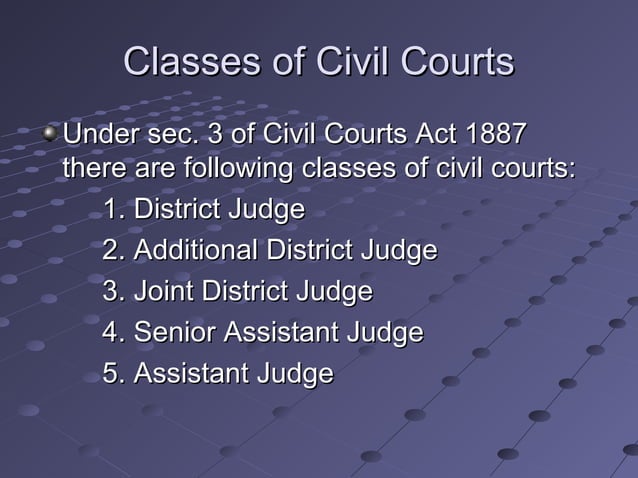 Classes of Civil Courts

Under sec. 3 of Civil Courts Act 1887 there are following classes of civil courts:

1. District Judge
2. Additional District Judge
3. Joint District Judge
4. Senior Assistant Judge
5. Assistant Judge